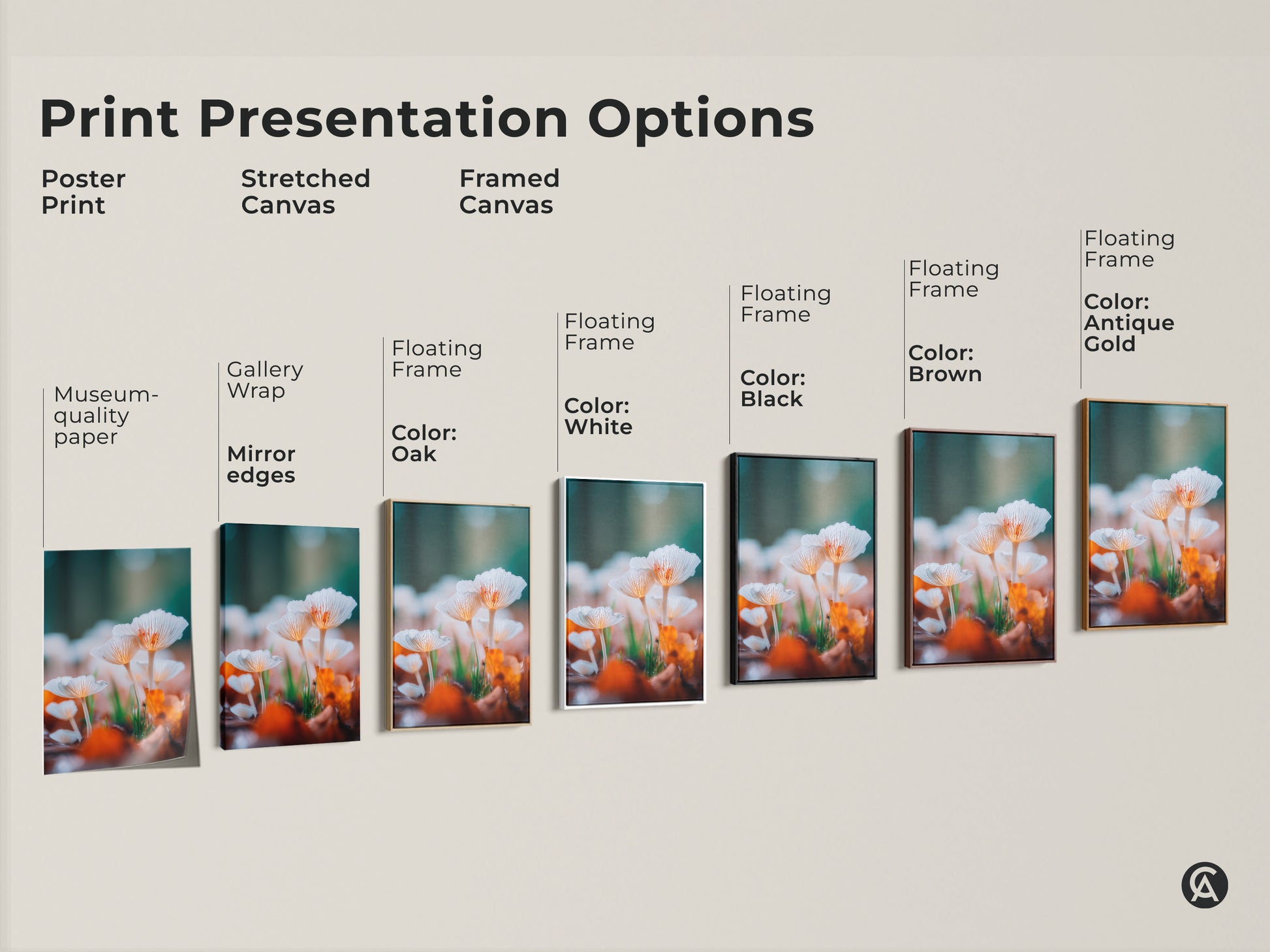 Print Presentation Options

Poster Print

Stretched Canvas

Framed Canvas

Museum-quality paper

Gallery Wrap

Mirror edges

Floating Frame

Color: Oak

Floating Frame

Color: White

Floating Frame

Color: Black

Floating Frame

Color: Brown

Floating Frame

Color: Antique Gold

CA